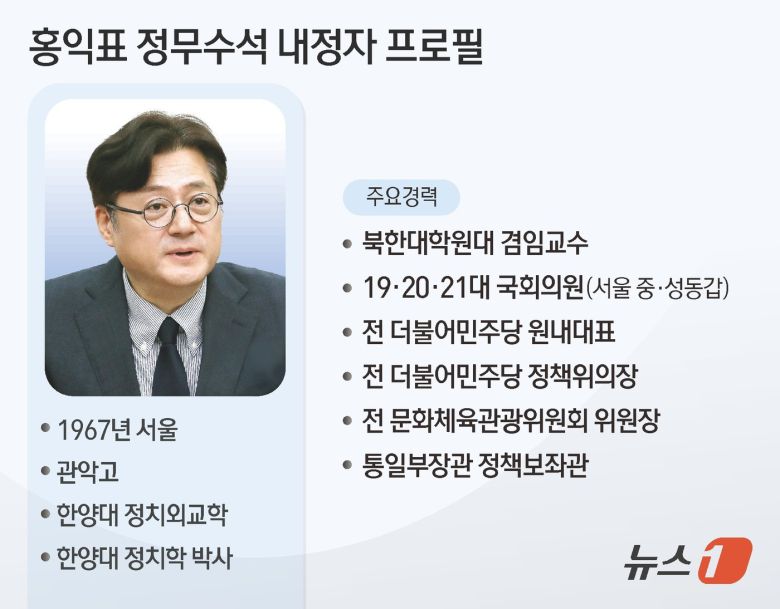 홍익표 정무수석 내정자 프로필

• 1967년 서울
• 관악고
• 한양대 정치외교학
• 한양대 정치학 박사

주요경력

• 북한대학원대 겸임교수
• 19·20·21대 국회의원(서울 중·성동갑)
• 전 더불어민주당 원내대표
• 전 더불어민주당 정책위의장
• 전 문화체육관광위원회 위원장
• 통일부장관 정책보좌관

뉴스1